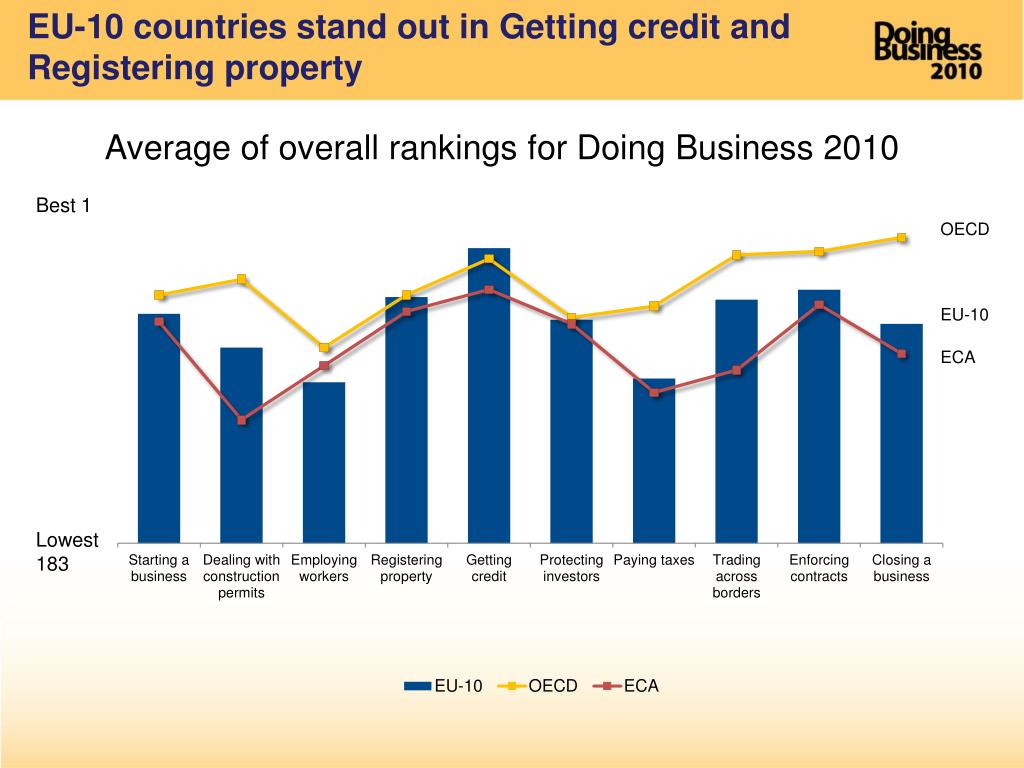 EU-10 countries stand out in Getting credit and Registering property

Doing Business 2010

Average of overall rankings for Doing Business 2010

Best 1

OECD

EU-10

ECA

Lowest 183

Starting a business
Dealing with construction permits
Employing workers
Registering property
Getting credit
Protecting investors
Paying taxes
Trading across borders
Enforcing contracts
Closing a business

EU-10 OECD ECA